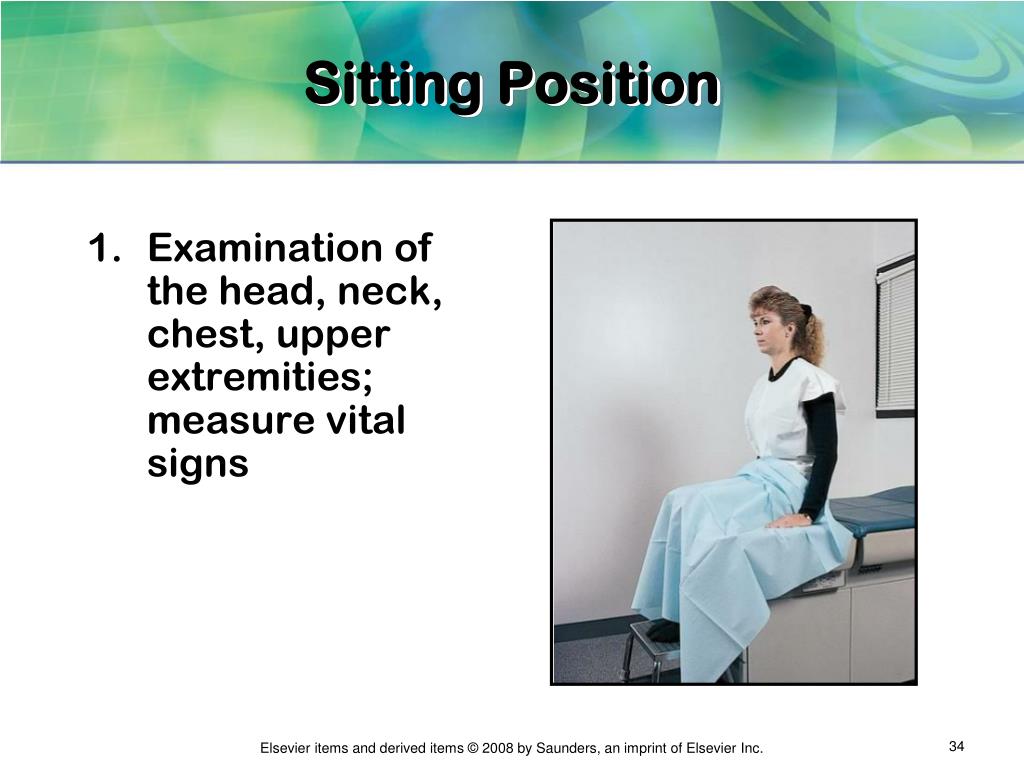 Sitting Position

1. Examination of the head, neck, chest, upper extremities; measure vital signs

Elsevier items and derived items © 2008 by Saunders, an imprint of Elsevier Inc.

34